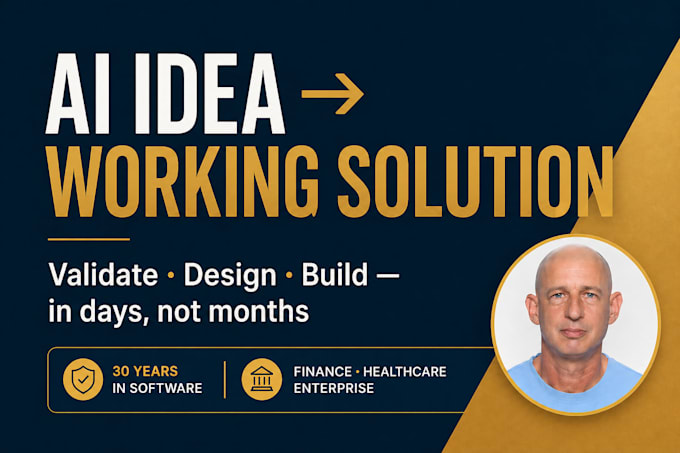 AI IDEA →
WORKING SOLUTION

Validate · Design · Build — in days, not months

30 YEARS
IN SOFTWARE

FINANCE · HEALTHCARE
ENTERPRISE